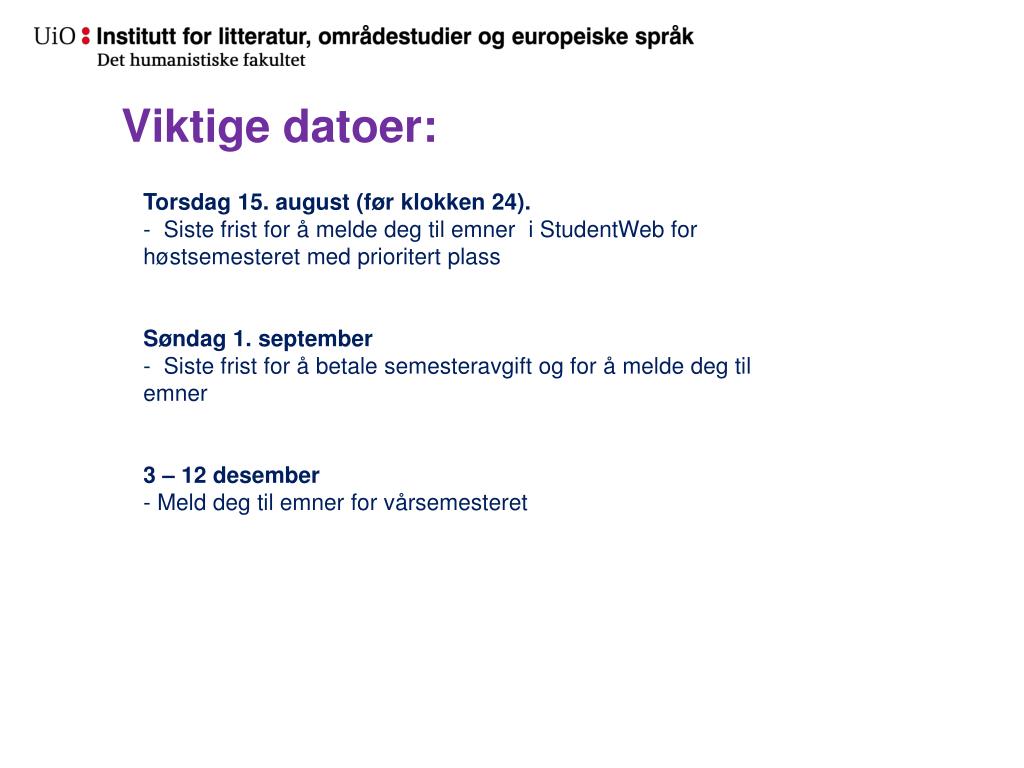 UiO : Institutt for litteratur, områdestudier og europeiske språk
Det humanistiske fakultet

Viktige datoer:

Torsdag 15. august (før klokken 24).
- Siste frist for å melde deg til emner i StudentWeb for høstsemesteret med prioritert plass

Søndag 1. september
- Siste frist for å betale semesteravgift og for å melde deg til emner

3 – 12 desember
- Meld deg til emner for vårsemesteret